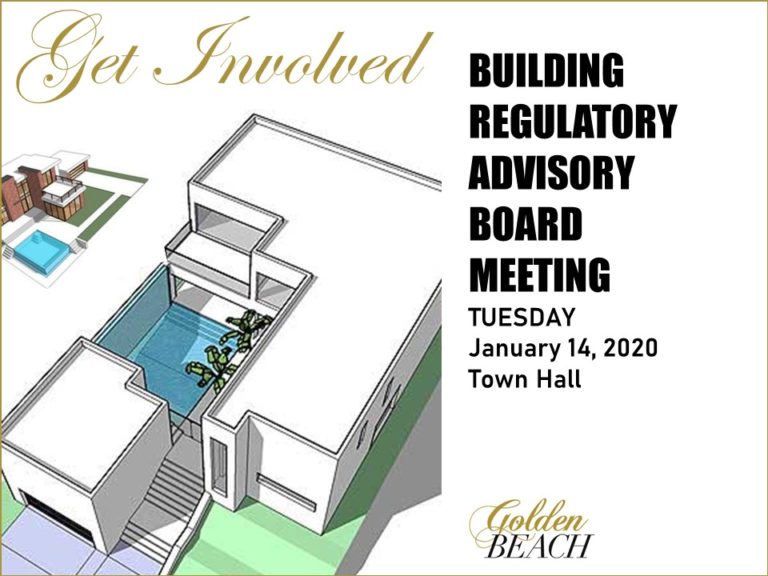 Get Involved

BUILDING REGULATORY ADVISORY BOARD MEETING

TUESDAY
January 14, 2020
Town Hall

Golden
BEACH